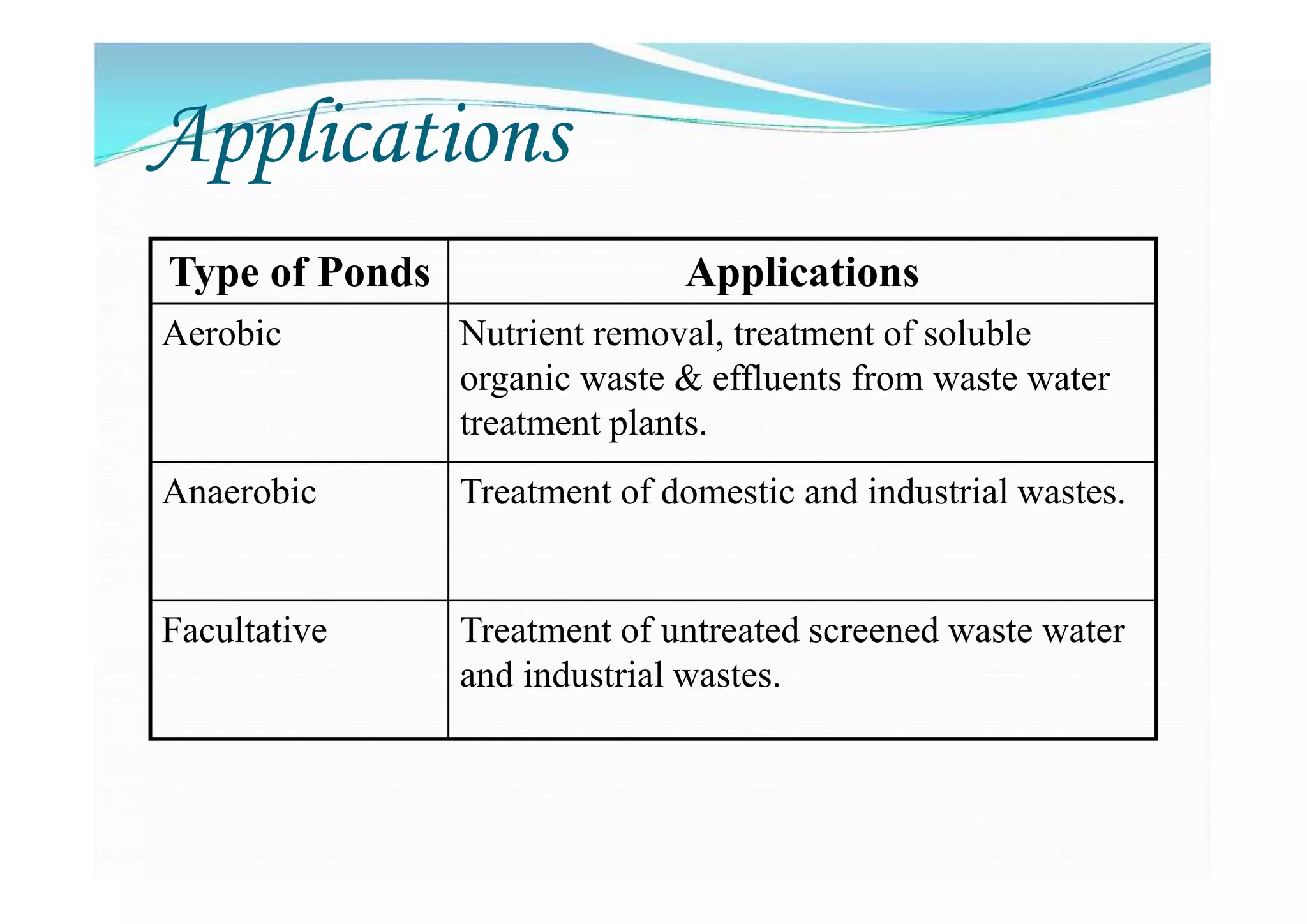 Applications

| Type of Ponds | Applications |
|---|---|
| Aerobic | Nutrient removal, treatment of soluble organic waste & effluents from waste water treatment plants. |
| Anaerobic | Treatment of domestic and industrial wastes. |
| Facultative | Treatment of untreated screened waste water and industrial wastes. |